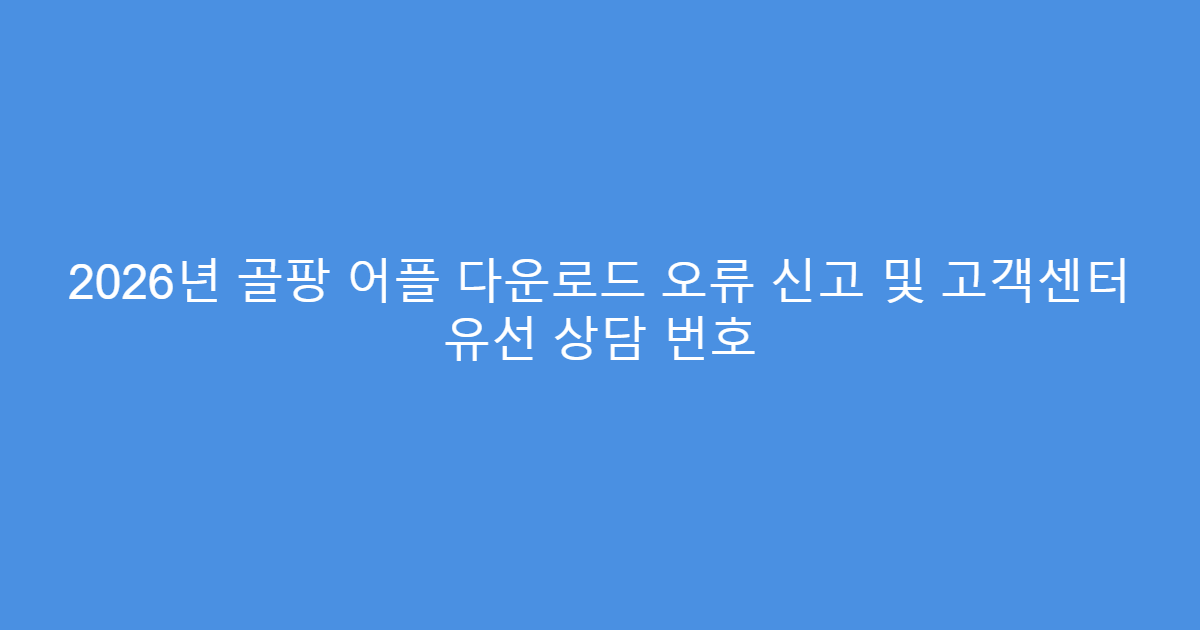 2026년 골팡 어플 다운로드 오류 신고 및 고객센터 유선 상담 번호